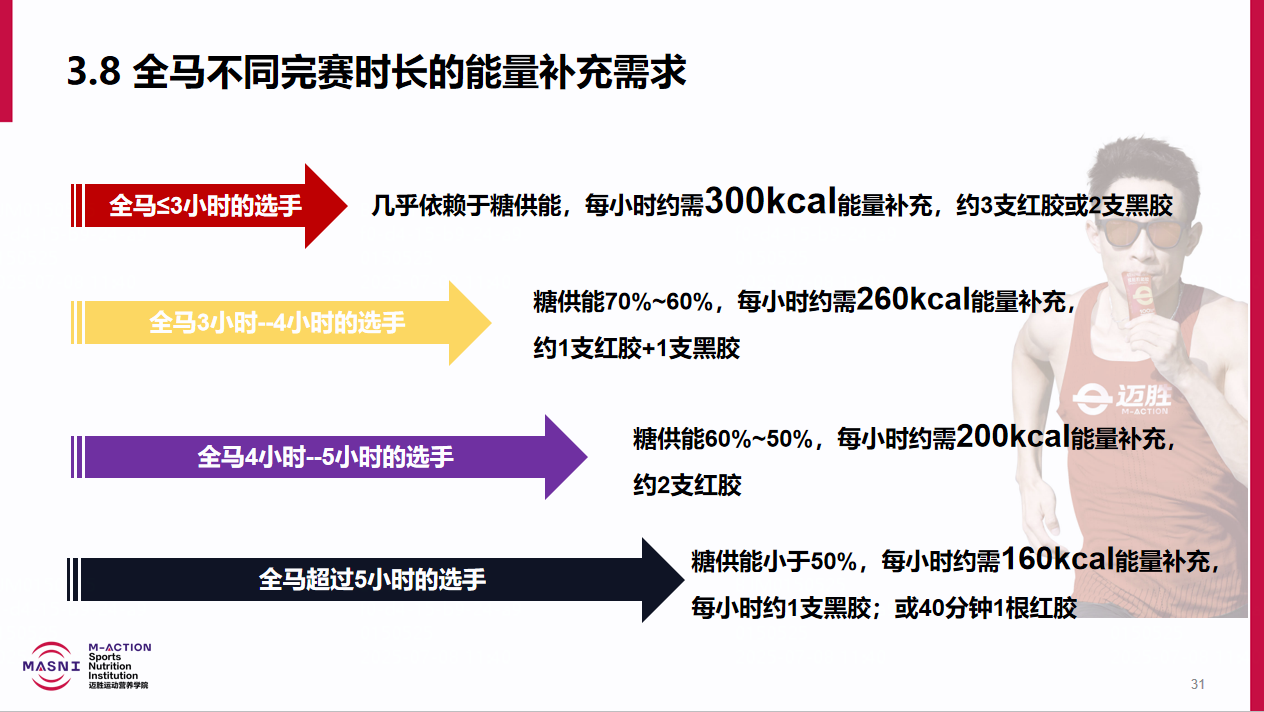 3.8 全马不同完赛时长的能量补充需求

全马≤3小时的选手

几乎依赖于糖供能，每小时约需300kcal能量补充，约3支红胶或2支黑胶

全马3小时--4小时的选手

糖供能70%~60%，每小时约需260kcal能量补充，约1支红胶+1支黑胶

全马4小时--5小时的选手

糖供能60%~50%，每小时约需200kcal能量补充，约2支红胶

全马超过5小时的选手

糖供能小于50%，每小时约需160kcal能量补充，每小时约1支黑胶；或40分钟1根红胶

迈胜
M-ACTION

MASNI
M-ACTION
Sports
Nutrition
Institution
迈胜运动营养学院

31